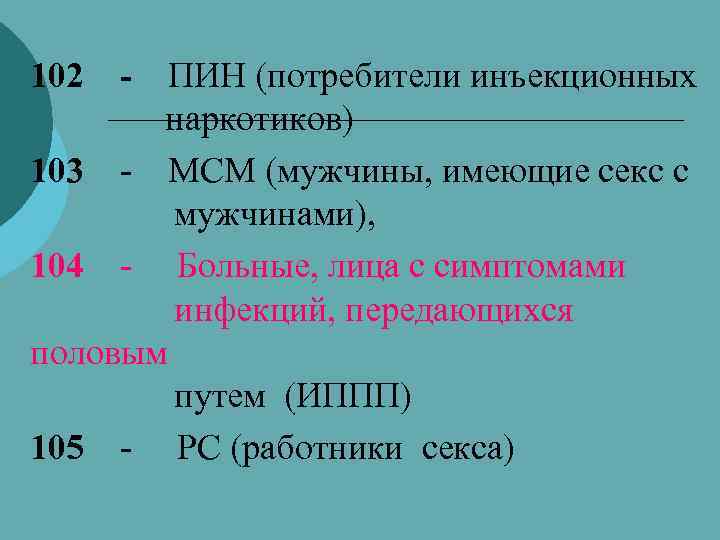 102 - ПИН (потребители инъекционных наркотиков)

103 - МСМ (мужчины, имеющие секс с мужчинами),

104 - Больные, лица с симптомами инфекций, передающихся половым путем (ИППП)

105 - РС (работники секса)